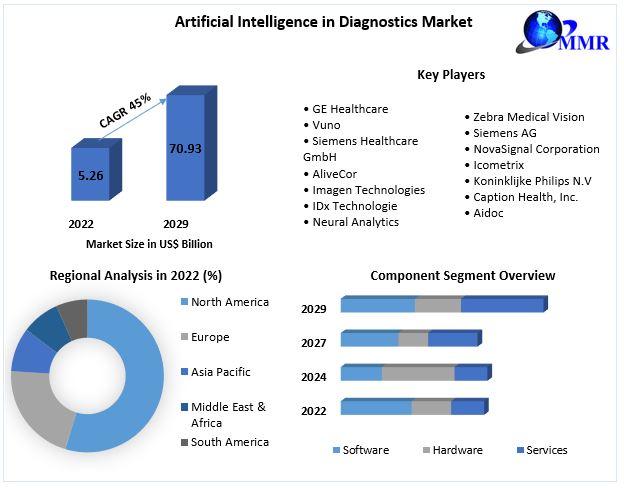 Artificial Intelligence in Diagnostics Market

MMR

CAGR 45%

5.26

70.93

2022

2029

Market Size in US$ Billion

Key Players

• GE Healthcare
• Vuno
• Siemens Healthcare GmbH
• AliveCor
• Imagen Technologies
• IDx Technologie
• Neural Analytics

• Zebra Medical Vision
• Siemens AG
• NovaSignal Corporation
• Icometrix
• Koninklijke Philips N.V
• Caption Health, Inc.
• Aidoc

Regional Analysis in 2022 (%)

North America
Europe
Asia Pacific
Middle East & Africa
South America

Component Segment Overview

2029
2027
2024
2022

Software
Hardware
Services